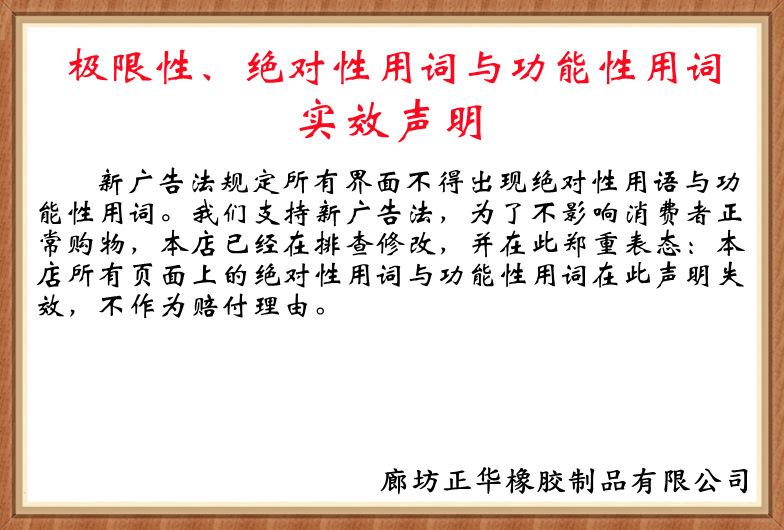 极限性、绝对性用词与功能性用词
实效声明

新广告法规定所有界面不得出现绝对性用语与功能性用词。我们支持新广告法，为了不影响消费者正常购物，本店已经在排查修改，并在此郑重表态：本店所有页面上的绝对性用词与功能性用词在此声明失效，不作为赔付理由。

廊坊正华橡胶制品有限公司